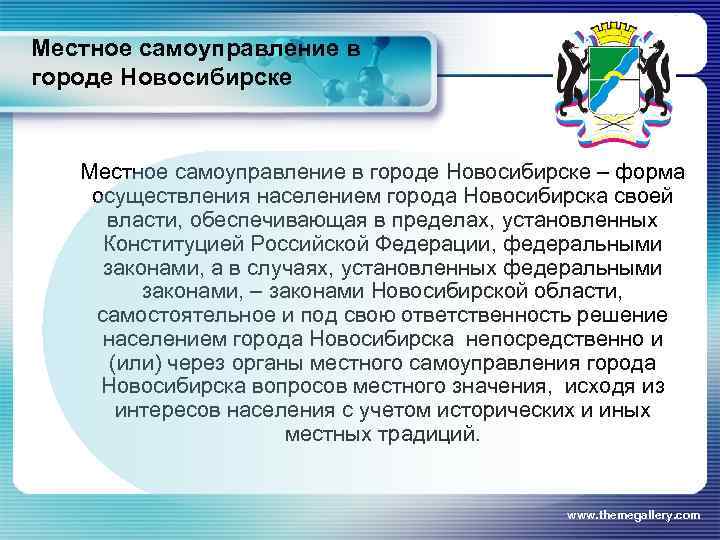 Местное самоуправление в городе Новосибирске

Местное самоуправление в городе Новосибирске – форма осуществления населением города Новосибирска своей власти, обеспечивающая в пределах, установленных Конституцией Российской Федерации, федеральными законами, а в случаях, установленных федеральными законами, – законами Новосибирской области, самостоятельное и под свою ответственность решение населением города Новосибирска непосредственно и (или) через органы местного самоуправления города Новосибирска вопросов местного значения, исходя из интересов населения с учетом исторических и иных местных традиций.

www.themegallery.com